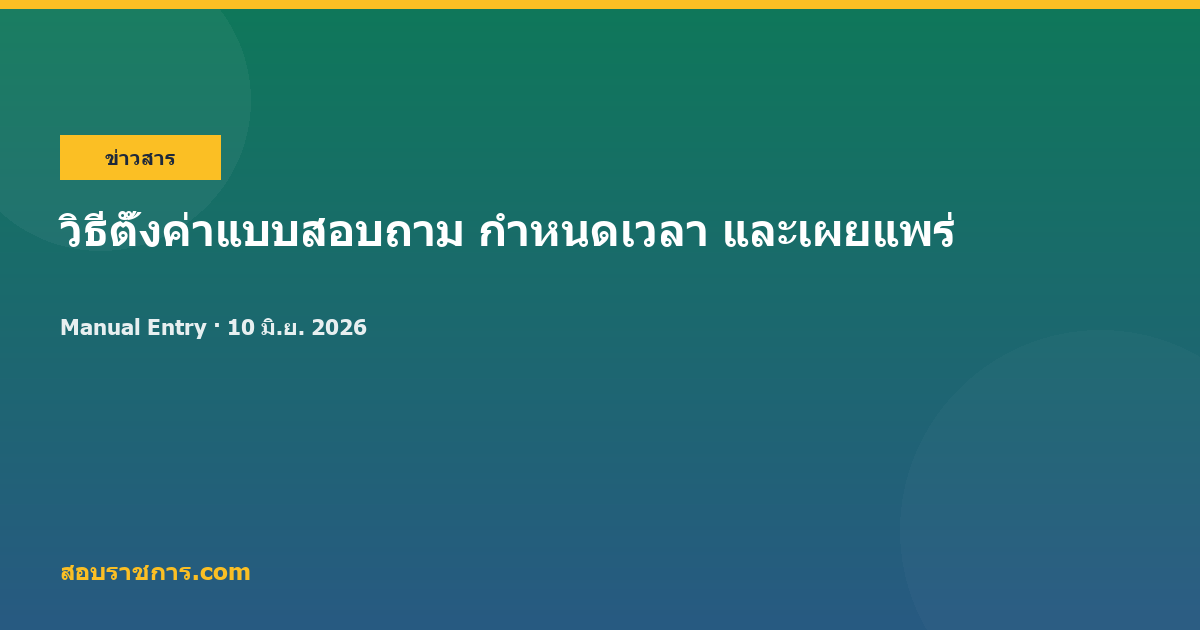 ข่าวสาร

วิธีตั้งค่าแบบสอบถาม กำหนดเวลา และเผยแพร่

Manual Entry · 10 มิ.ย. 2026

สอบราชการ.com